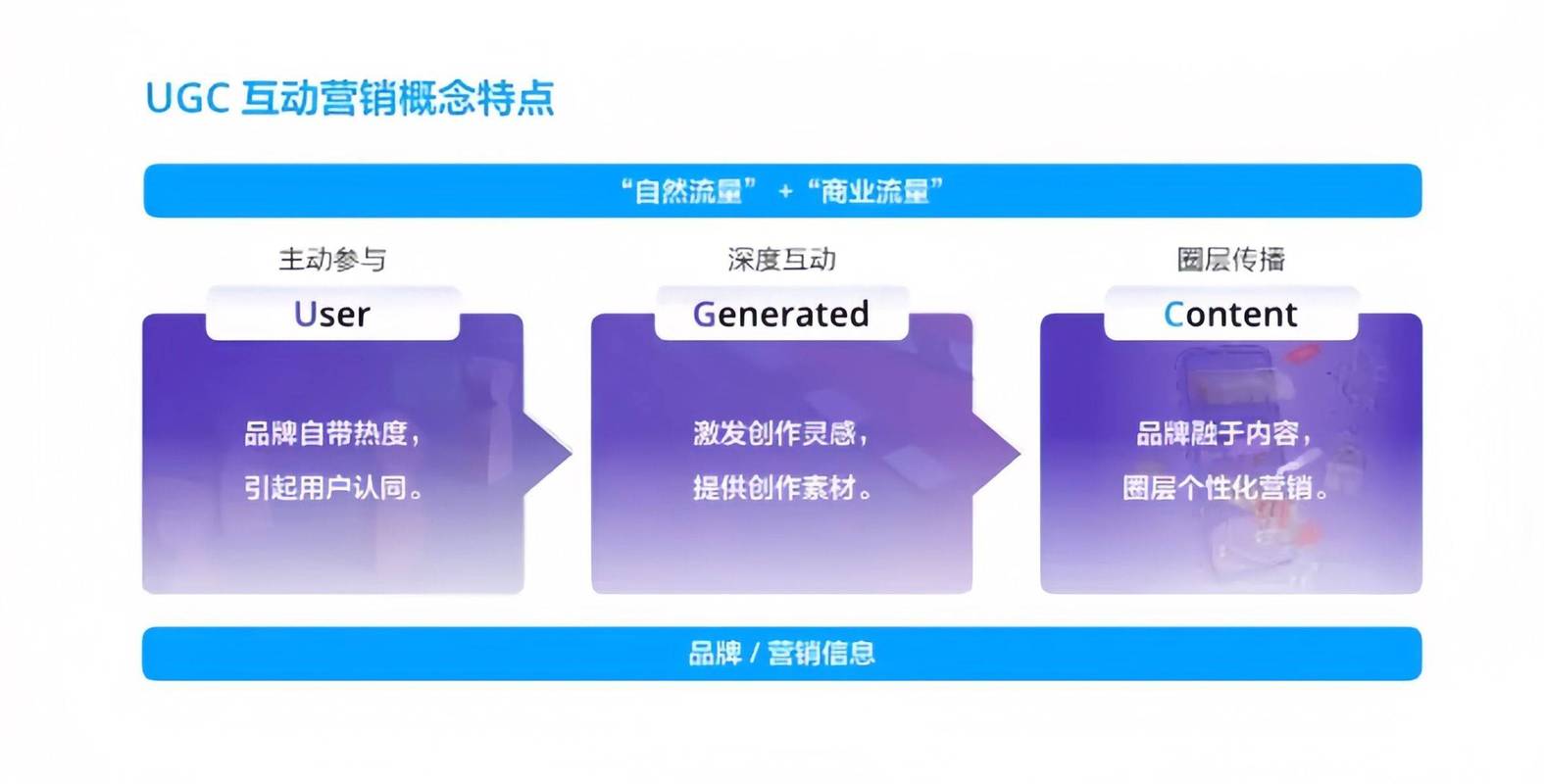 UGC 互动营销概念特点

“自然流量” + “商业流量”

主动参与

User

品牌自带热度，
引起用户认同。

深度互动

Generated

激发创作灵感，
提供创作素材。

圈层传播

Content

品牌融于内容，
圈层个性化营销。

品牌 / 营销信息